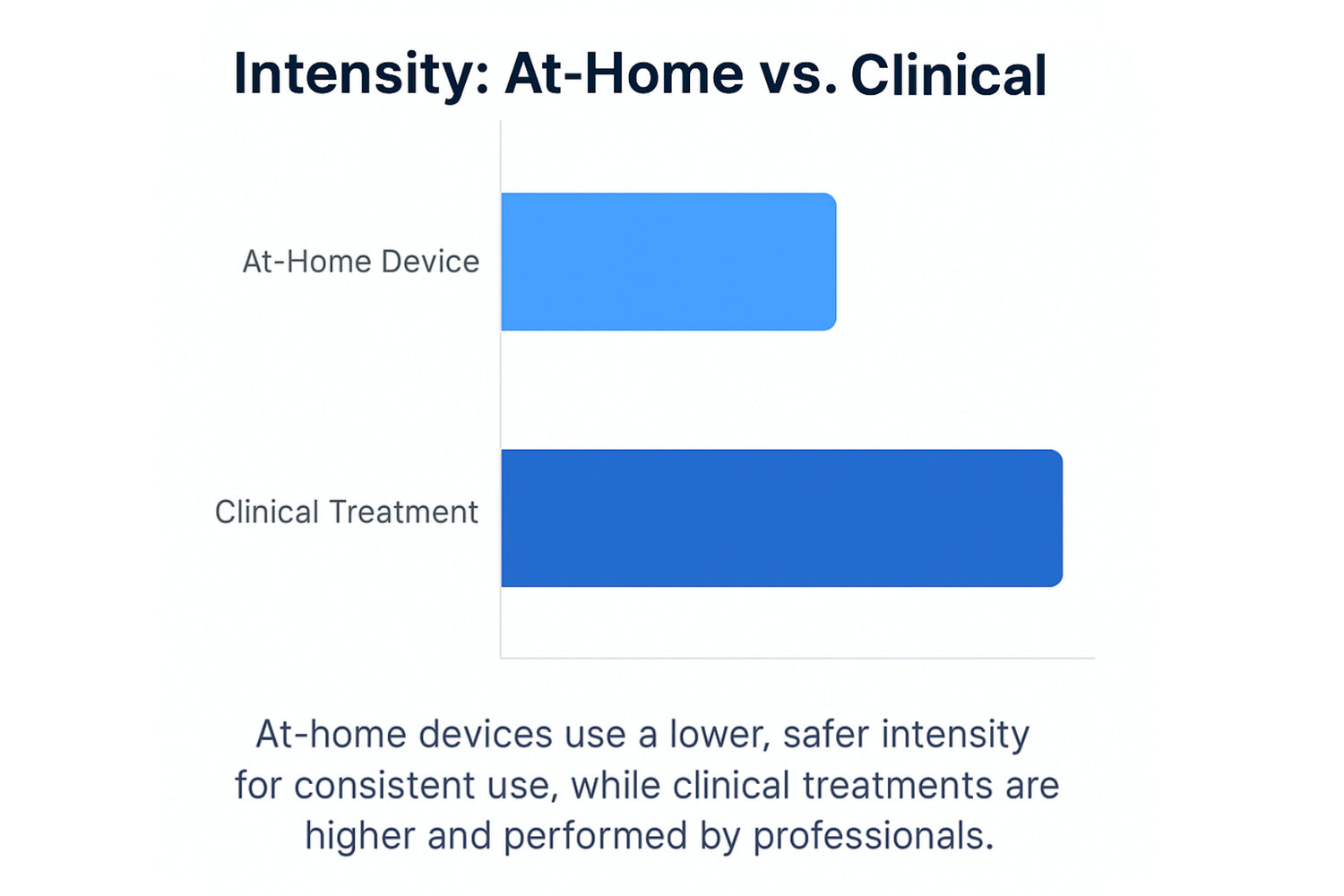 Intensity: At-Home vs. Clinical

At-Home Device

Clinical Treatment

At-home devices use a lower, safer intensity for consistent use, while clinical treatments are higher and performed by professionals.